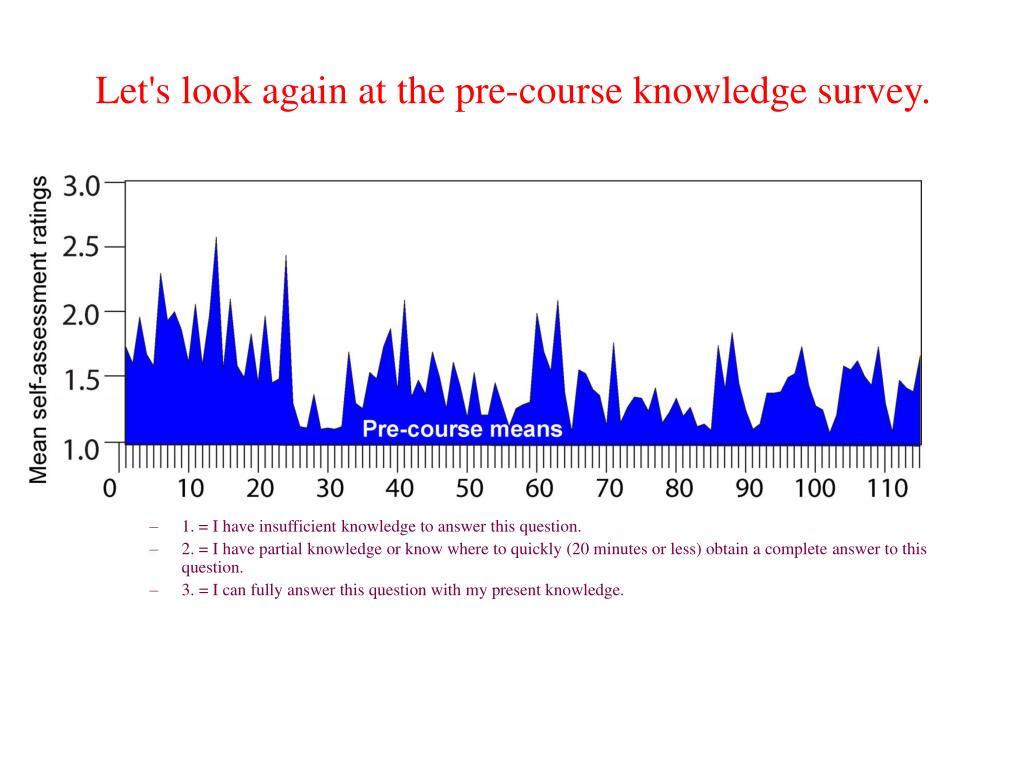 Let's look again at the pre-course knowledge survey.

Mean self-assessment ratings

3.0
2.5
2.0
1.5
1.0

Pre-course means

0 10 20 30 40 50 60 70 80 90 100 110

– 1. = I have insufficient knowledge to answer this question.
– 2. = I have partial knowledge or know where to quickly (20 minutes or less) obtain a complete answer to this question.
– 3. = I can fully answer this question with my present knowledge.